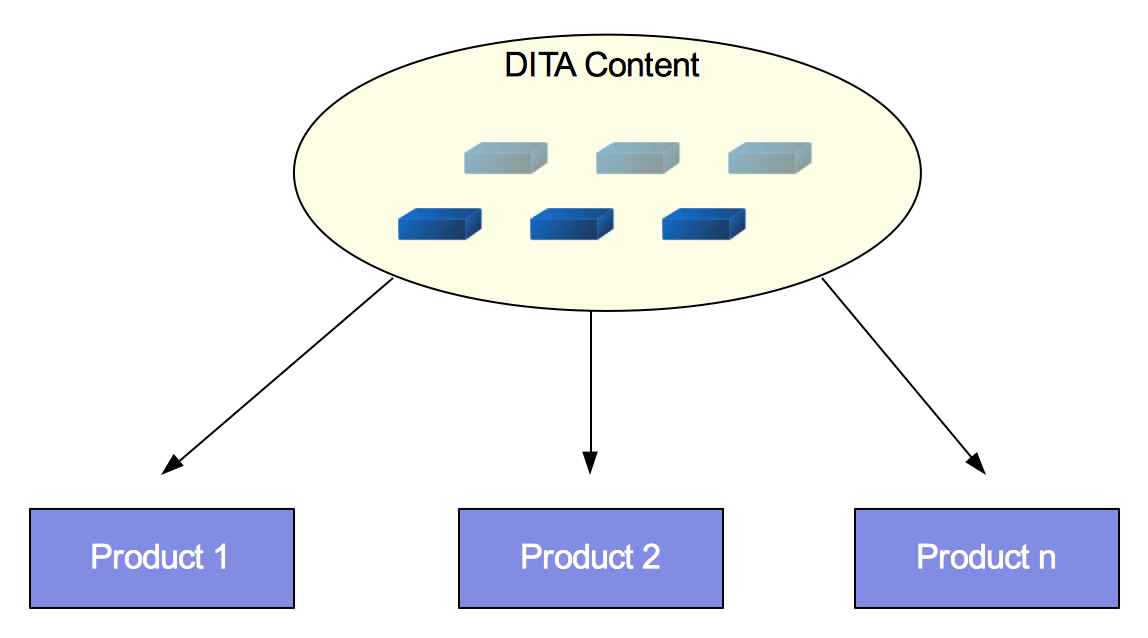 DITA Content

Product 1

Product 2

Product n